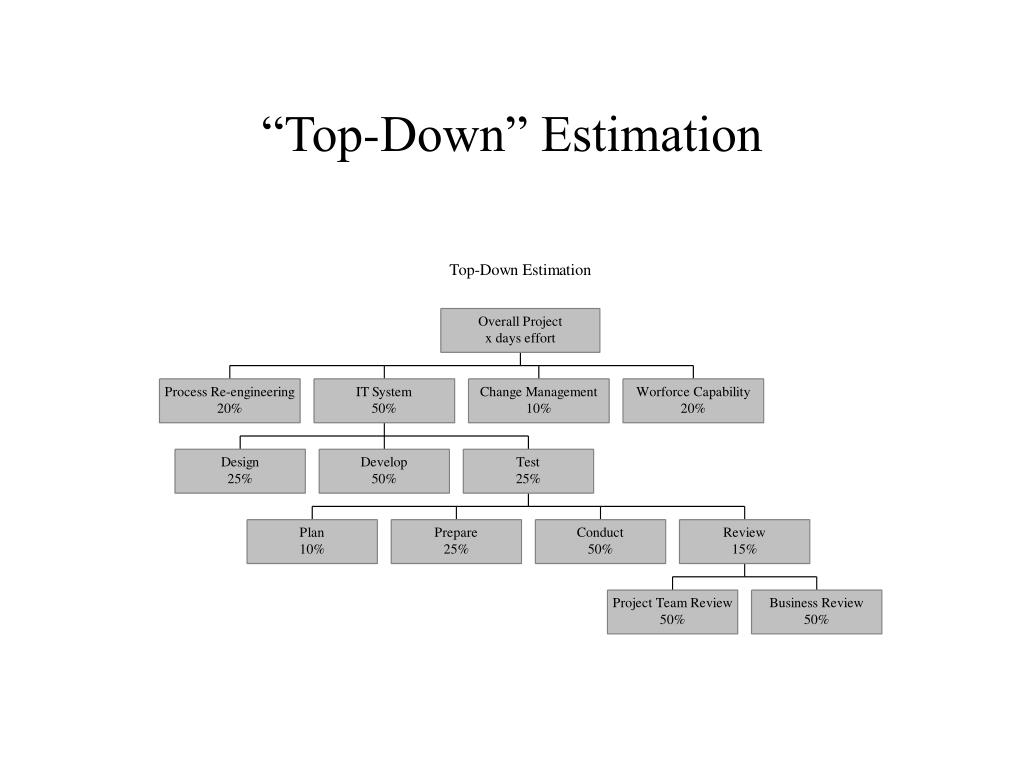 “Top-Down” Estimation

Top-Down Estimation

Overall Project
x days effort

Process Re-engineering
20%

IT System
50%

Change Management
10%

Worforce Capability
20%

Design
25%

Develop
50%

Test
25%

Plan
10%

Prepare
25%

Conduct
50%

Review
15%

Project Team Review
50%

Business Review
50%